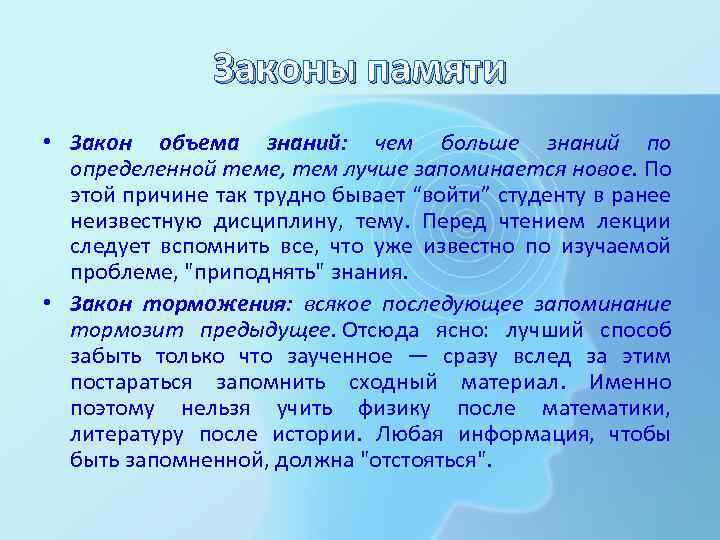 Законы памяти

• Закон объема знаний: чем больше знаний по определенной теме, тем лучше запоминается новое. По этой причине так трудно бывает “войти” студенту в ранее неизвестную дисциплину, тему. Перед чтением лекции следует вспомнить все, что уже известно по изучаемой проблеме, "приподнять" знания.

• Закон торможения: всякое последующее запоминание тормозит предыдущее. Отсюда ясно: лучший способ забыть только что заученное — сразу вслед за этим постараться запомнить сходный материал. Именно поэтому нельзя учить физику после математики, литературу после истории. Любая информация, чтобы быть запомненной, должна "отстояться".